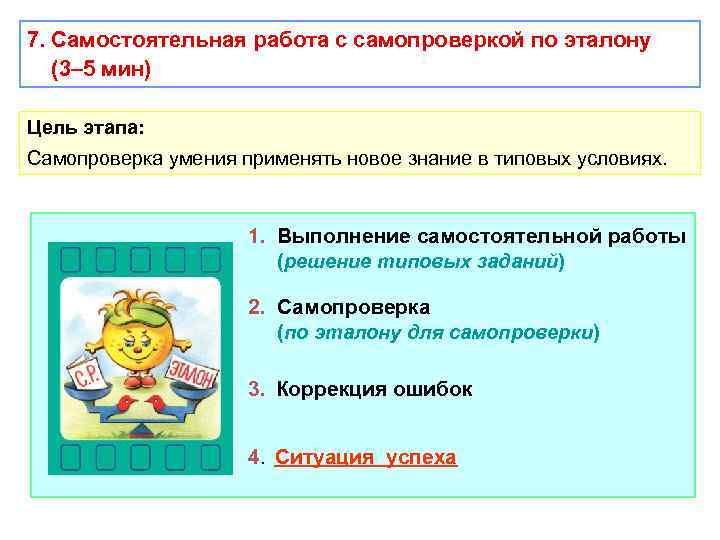 7. Самостоятельная работа с самопроверкой по эталону (3–5 мин)

Цель этапа:

Самопроверка умения применять новое знание в типовых условиях.

С.Р.

ЭТАЛОН

1. Выполнение самостоятельной работы (решение типовых заданий)

2. Самопроверка (по эталону для самопроверки)

3. Коррекция ошибок

4. Ситуация успеха